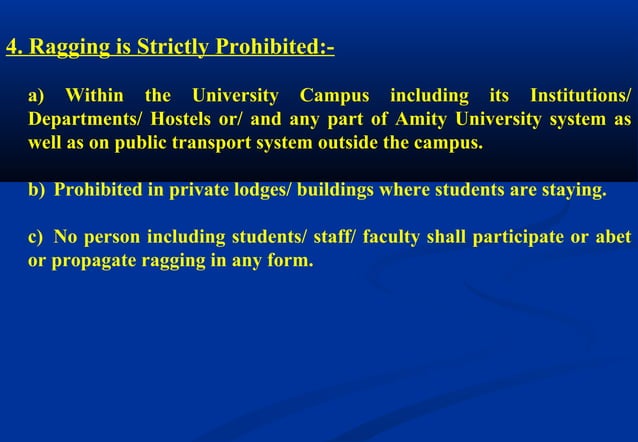 4. Ragging is Strictly Prohibited:-

a) Within the University Campus including its Institutions/ Departments/ Hostels or/ and any part of Amity University system as well as on public transport system outside the campus.

b) Prohibited in private lodges/ buildings where students are staying.

c) No person including students/ staff/ faculty shall participate or abet or propagate ragging in any form.